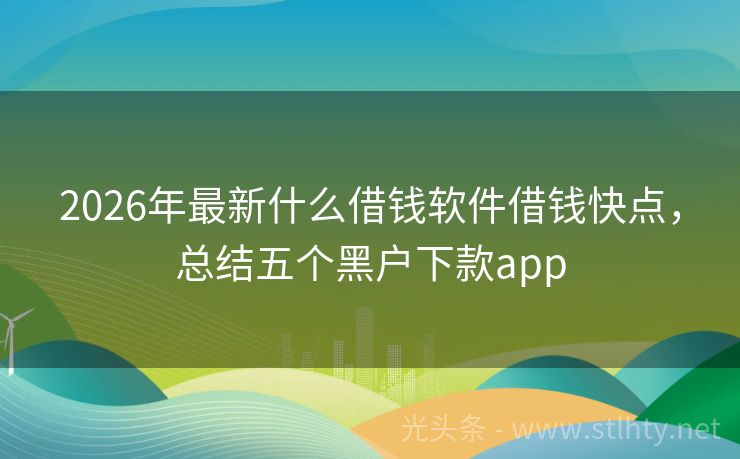 2026年最新什么借钱软件借钱快点，总结五个黑户下款app

光头条 - www.stlhty.net